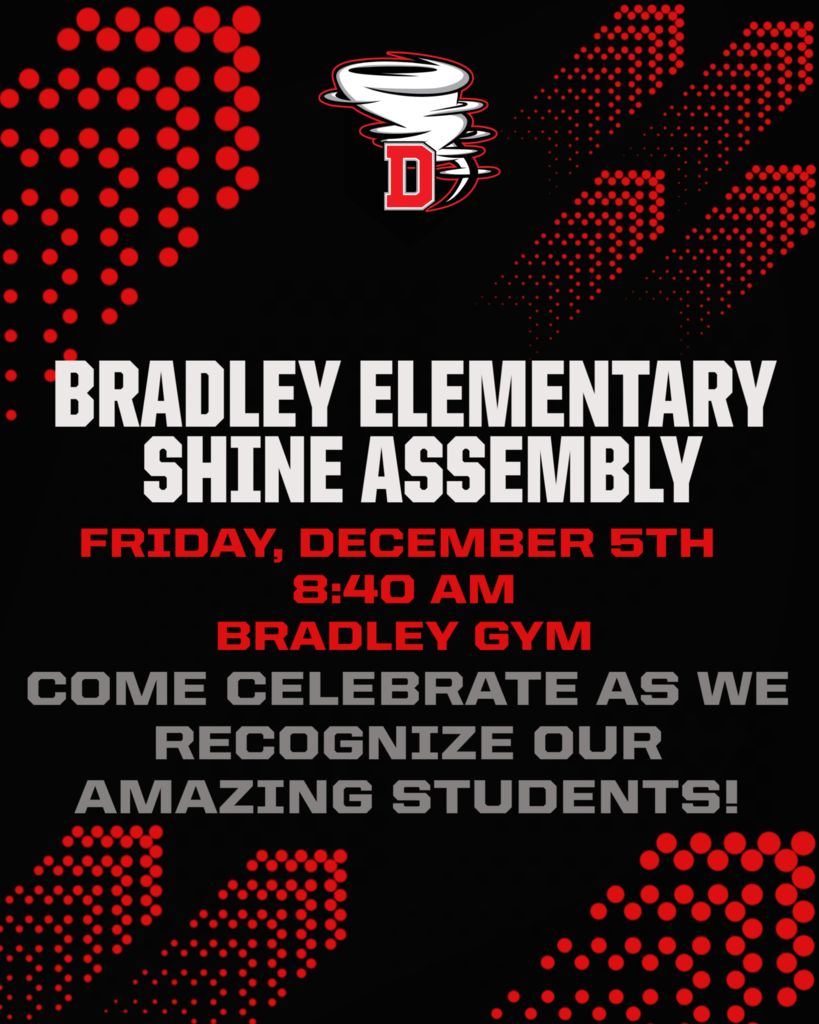 D

BRADLEY ELEMENTARY SHINE ASSEMBLY

FRIDAY, DECEMBER 5TH
8:40 AM
BRADLEY GYM

COME CELEBRATE AS WE RECOGNIZE OUR AMAZING STUDENTS!